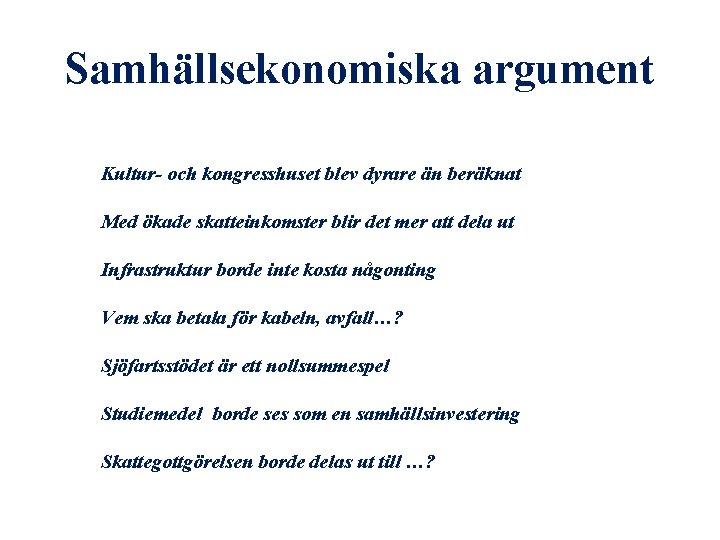 Samhällsekonomiska argument

Kultur- och kongresshuset blev dyrare än beräknat

Med ökade skatteinkomster blir det mer att dela ut

Infrastruktur borde inte kosta någonting

Vem ska betala för kabeln, avfall…?

Sjöfartsstödet är ett nollsummespel

Studiemedel borde ses som en samhällsinvestering

Skattegottgörelsen borde delas ut till …?